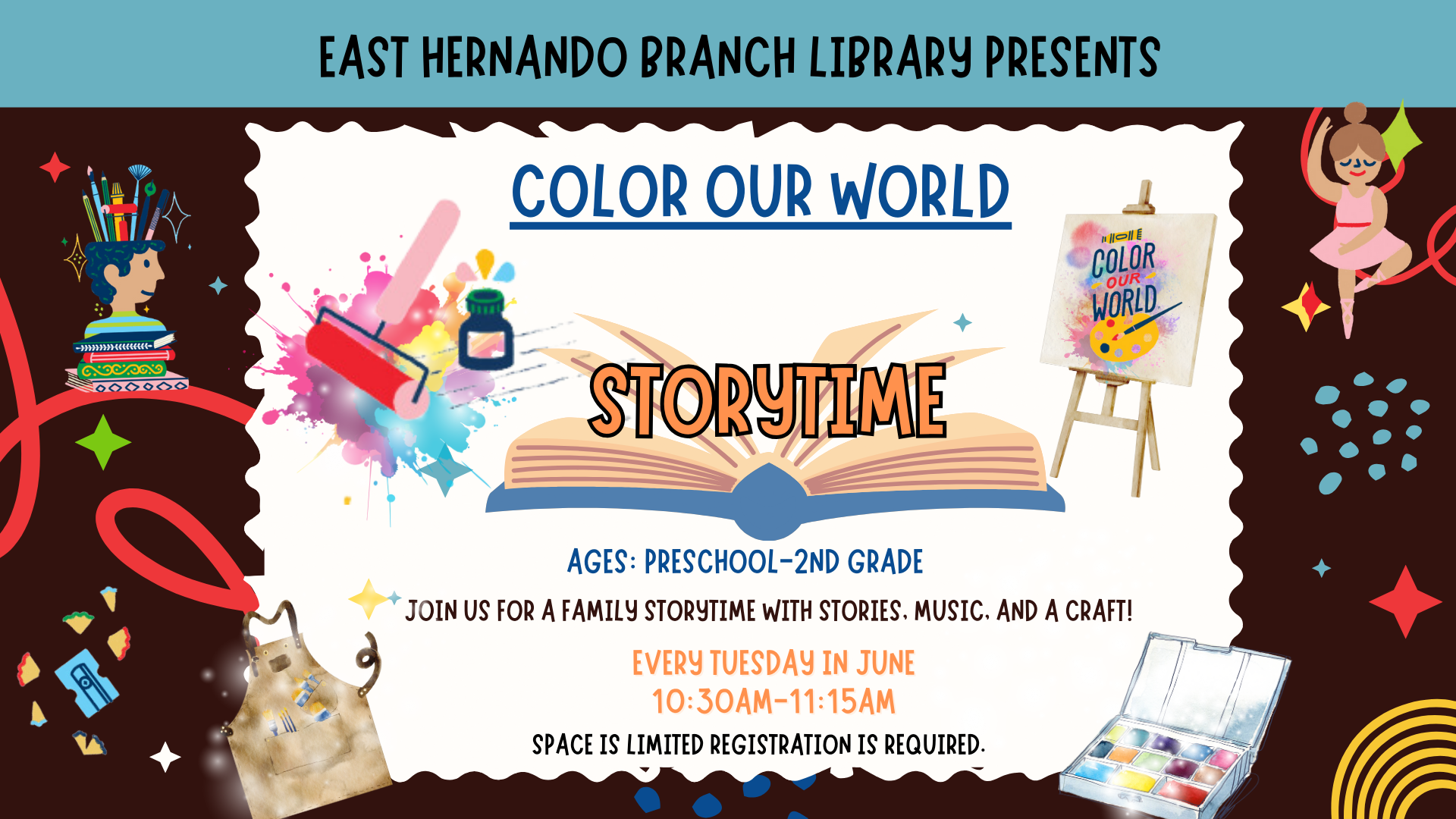 EAST HERNANDO BRANCH LIBRARY PRESENTS

COLOR OUR WORLD

COLOR OUR WORLD

STORYTIME

AGES: PRESCHOOL-2ND GRADE

JOIN US FOR A FAMILY STORYTIME WITH STORIES, MUSIC, AND A CRAFT!

EVERY TUESDAY IN JUNE
10:30AM-11:15AM

SPACE IS LIMITED REGISTRATION IS REQUIRED.